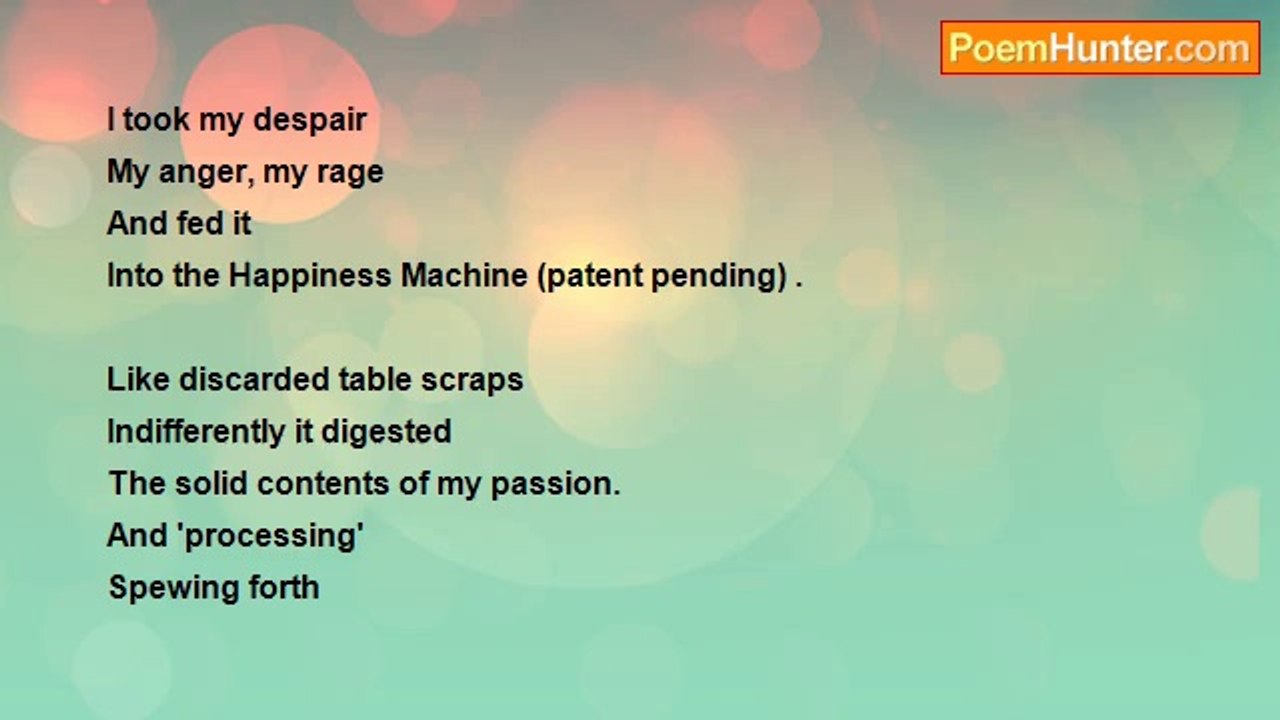 PoemHunter.com

I took my despair
My anger, my rage
And fed it
Into the Happiness Machine (patent pending) .

Like discarded table scraps
Indifferently it digested
The solid contents of my passion.
And 'processing'
Spewing forth